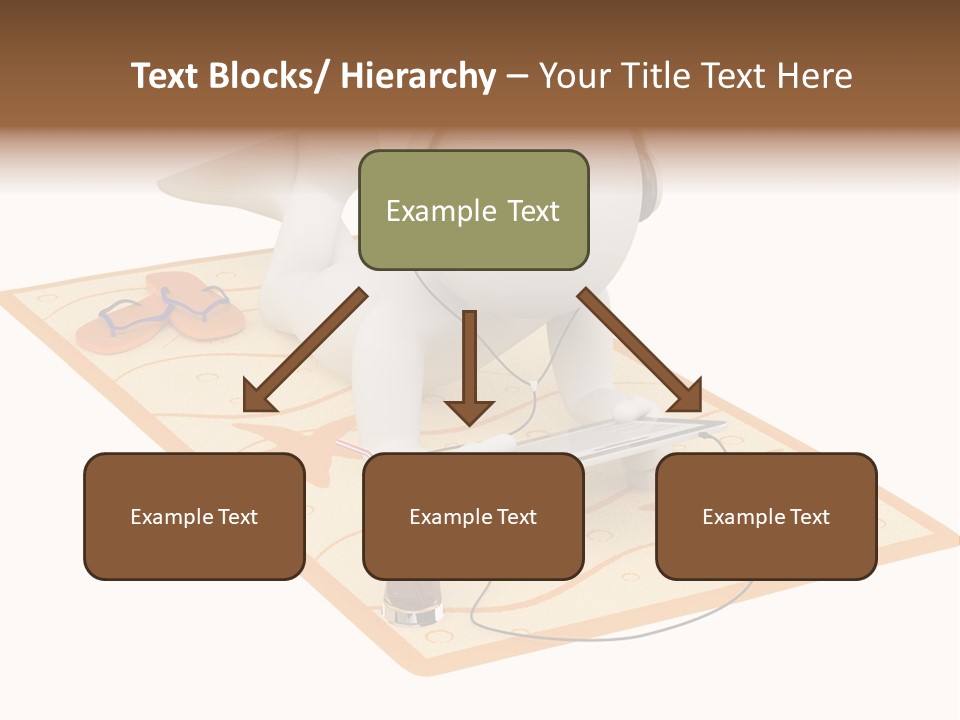 Text Blocks/ Hierarchy – Your Title Text Here

Example Text

Example Text

Example Text

Example Text